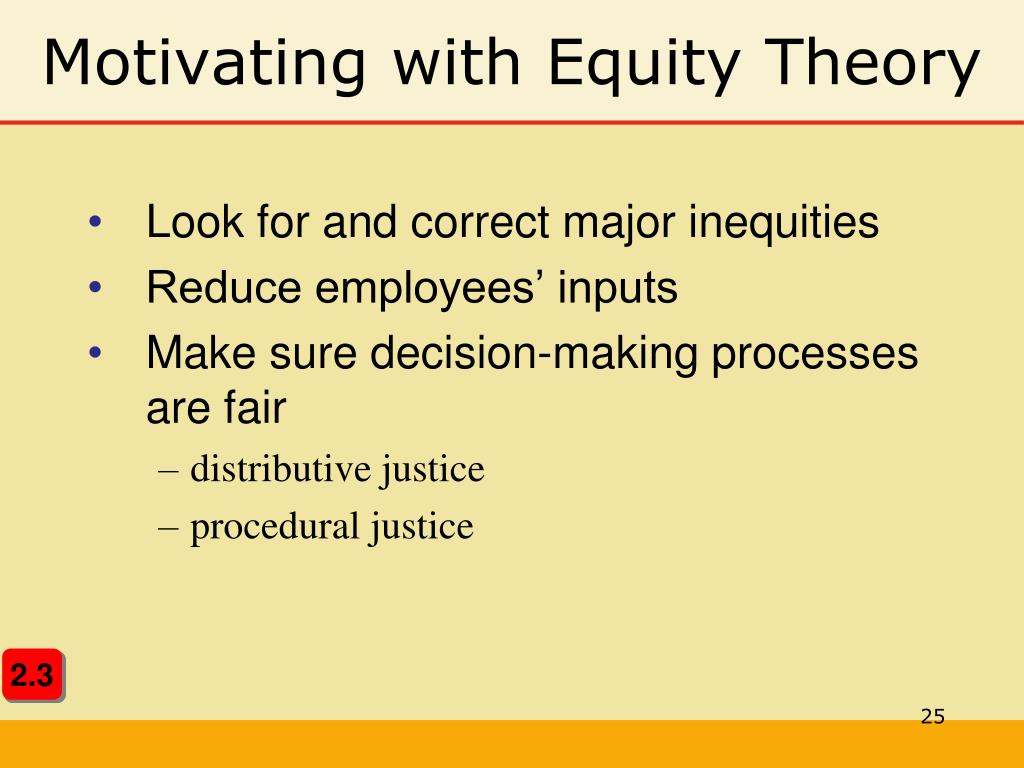 Motivating with Equity Theory

• Look for and correct major inequities
• Reduce employees’ inputs
• Make sure decision-making processes are fair
– distributive justice
– procedural justice

2.3

25